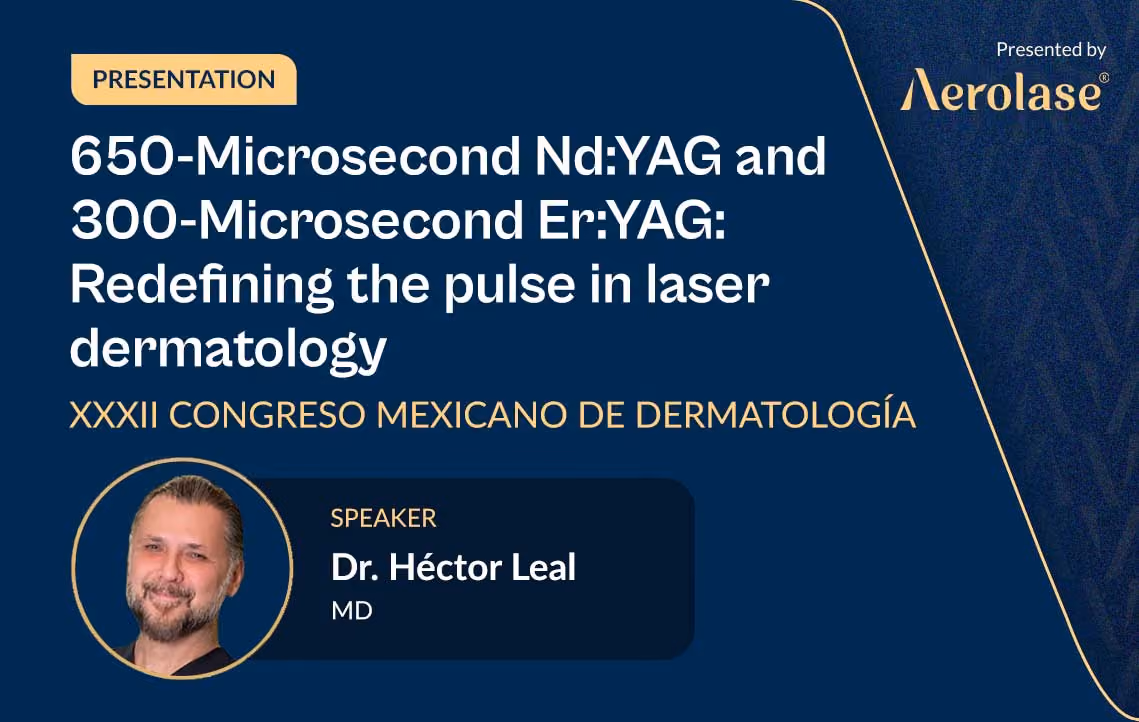 PRESENTATION

Presented by
Aerolase®

650-Microsecond Nd:YAG and 300-Microsecond Er:YAG: Redefining the pulse in laser dermatology

XXXII CONGRESO MEXICANO DE DERMATOLOGÍA

SPEAKER
Dr. Héctor Leal
MD